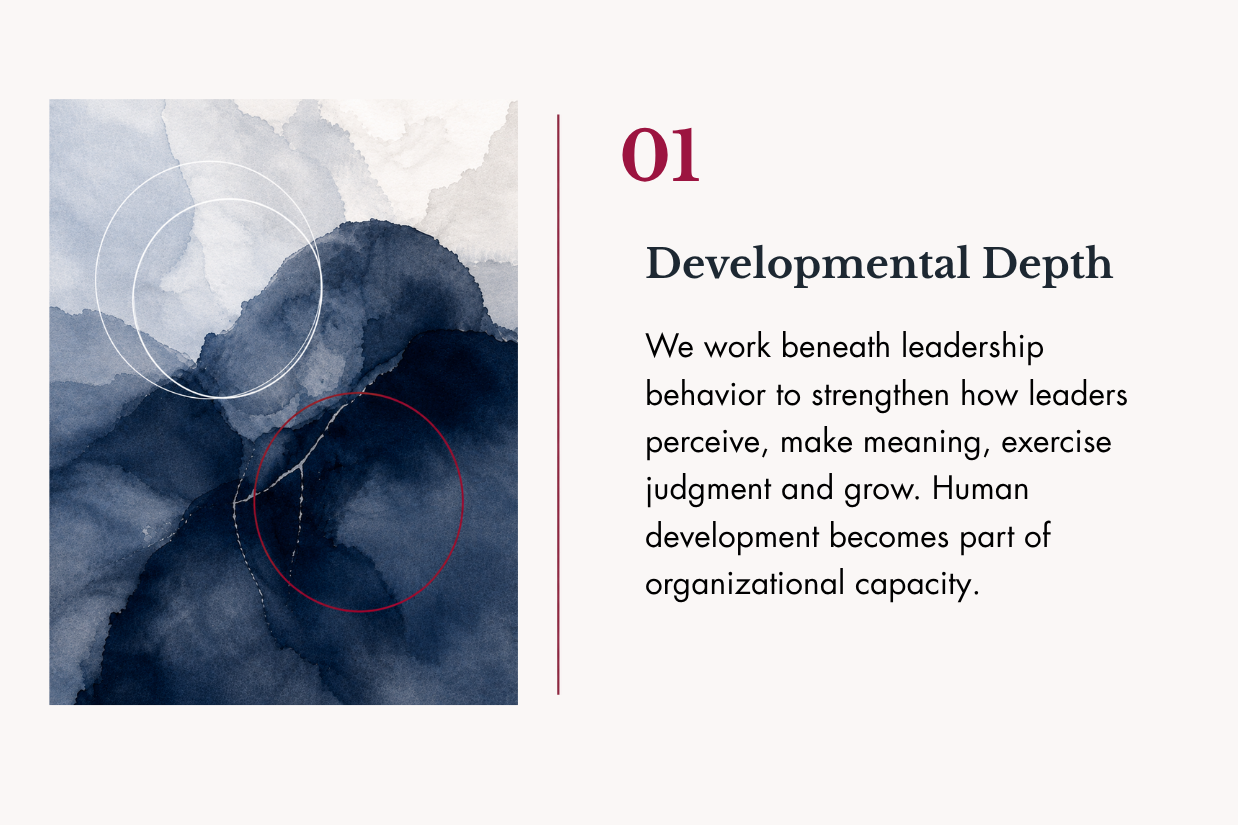 01

Developmental Depth

We work beneath leadership behavior to strengthen how leaders perceive, make meaning, exercise judgment and grow. Human development becomes part of organizational capacity.